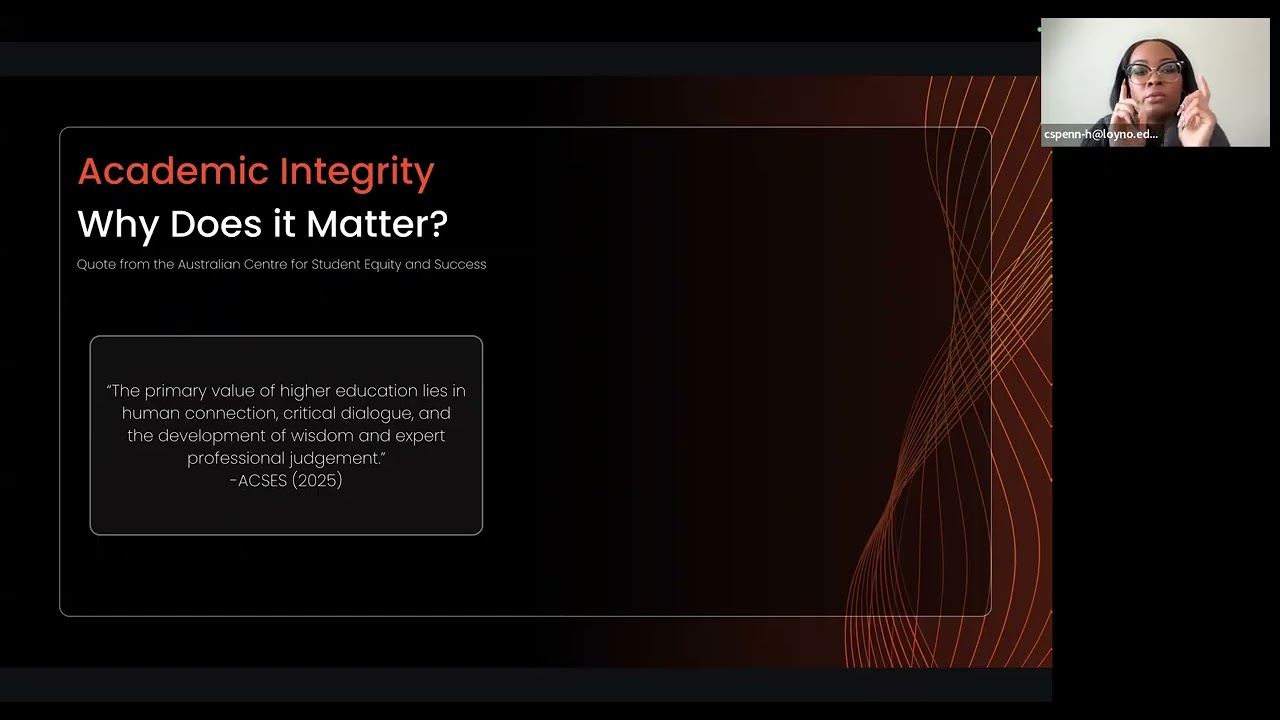 Academic Integrity
Why Does it Matter?
Quote from the Australian Centre for Student Equity and Success

"The primary value of higher education lies in human connection, critical dialogue, and the development of wisdom and expert professional judgement."
-ACSES (2025)

cspenn-h@loyno.ed...